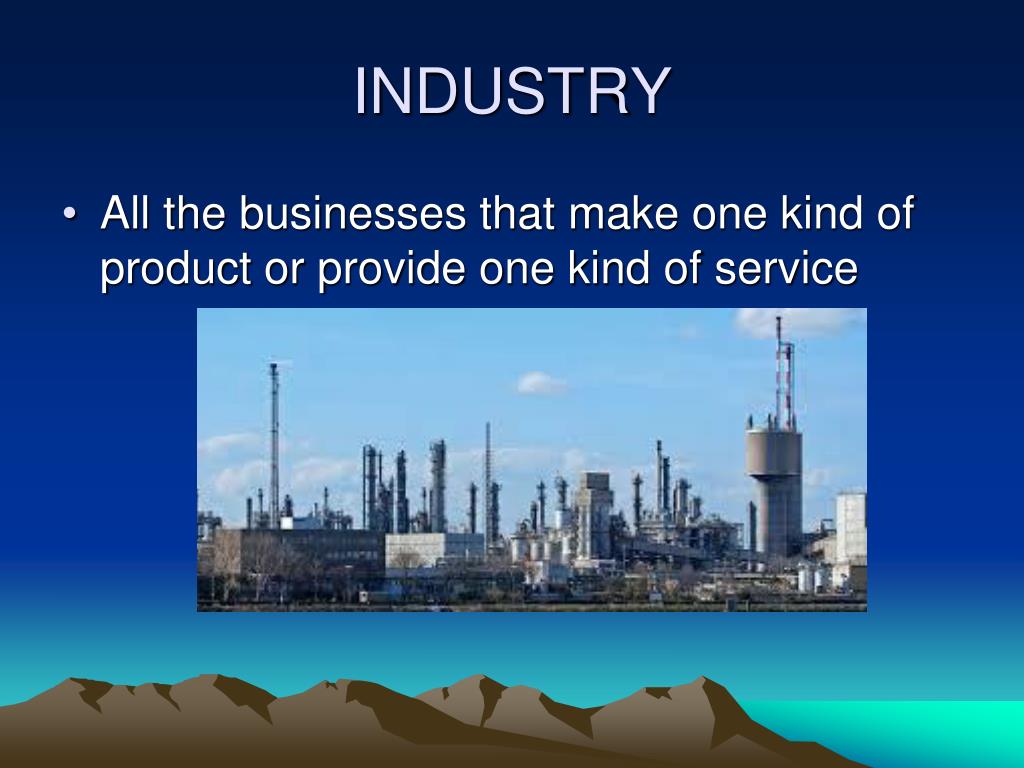 INDUSTRY

• All the businesses that make one kind of product or provide one kind of service